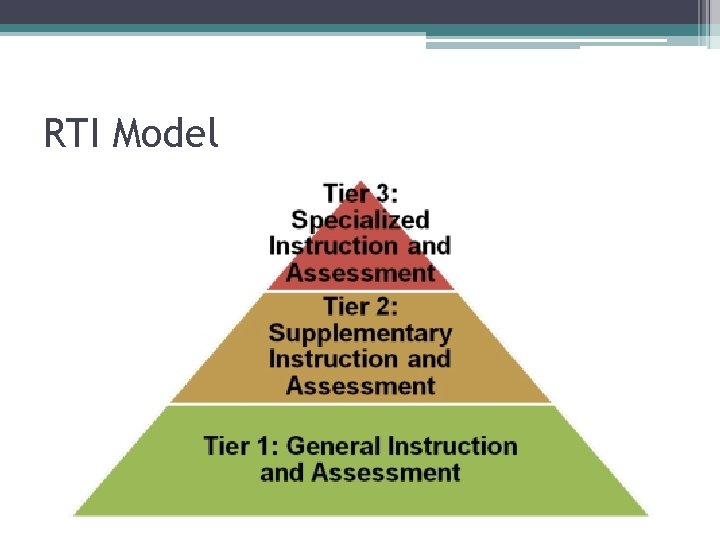 RTI Model

Tier 3: Specialized Instruction and Assessment

Tier 2: Supplementary Instruction and Assessment

Tier 1: General Instruction and Assessment